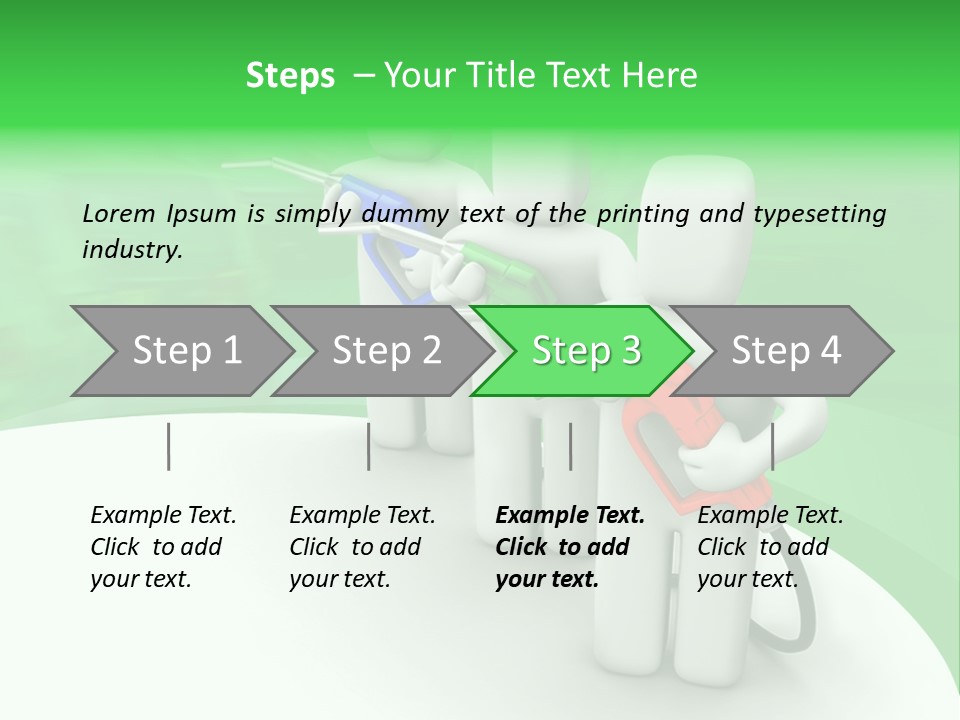 Steps – Your Title Text Here

Lorem Ipsum is simply dummy text of the printing and typesetting industry.

Step 1

Step 2

Step 3

Step 4

Example Text. Click to add your text.

Example Text. Click to add your text.

Example Text. Click to add your text.

Example Text. Click to add your text.